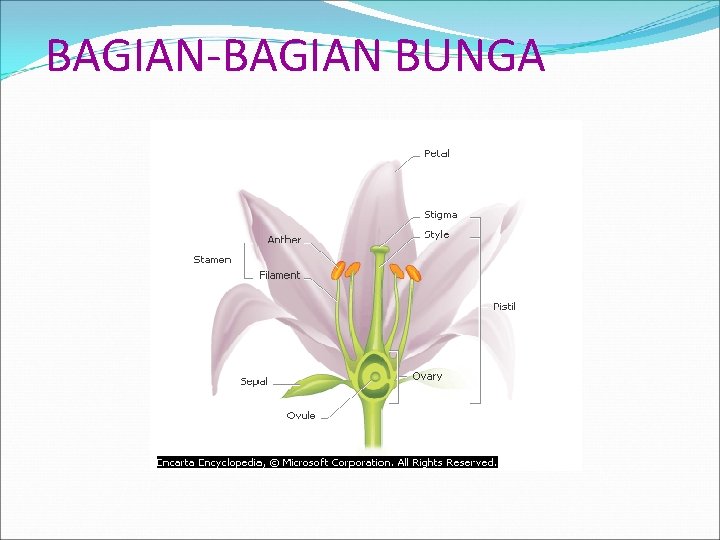 BAGIAN-BAGIAN BUNGA

Petal

Stigma

Style

Anther

Stamen

Filament

Pistil

Sepal

Ovary

Ovule

Encarta Encyclopedia, © Microsoft Corporation. All Rights Reserved.